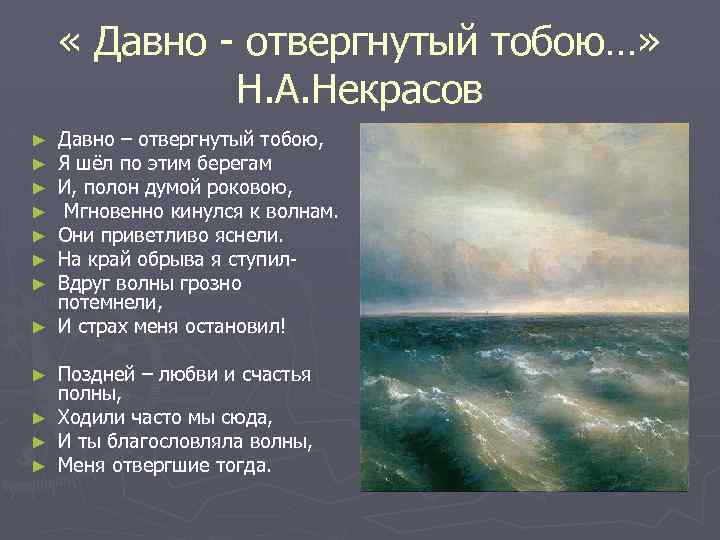 « Давно - отвергнутый тобою…»
Н.А.Некрасов

► Давно – отвергнутый тобою,
► Я шёл по этим берегам
► И, полон думой роковою,
► Мгновенно кинулся к волнам.
► Они приветливо яснели.
► На край обрыва я ступил-
► Вдруг волны грозно потемнели,
► И страх меня остановил!

► Поздней – любви и счастья полны,
► Ходили часто мы сюда,
► И ты благословляла волны,
► Меня отвергшие тогда.